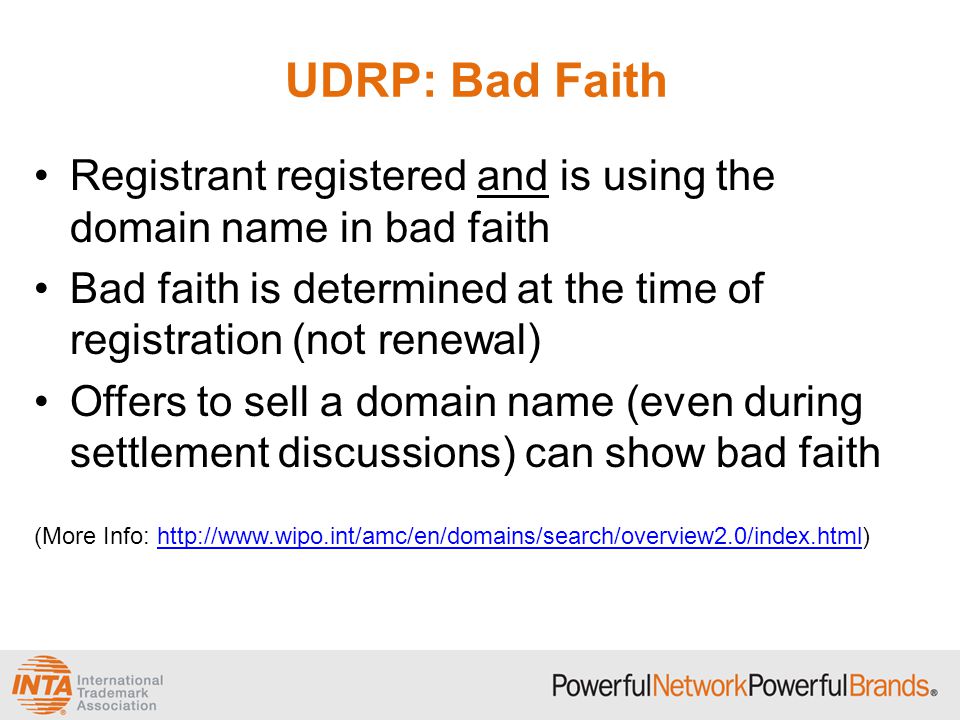 UDRP: Bad Faith

• Registrant registered and is using the domain name in bad faith

• Bad faith is determined at the time of registration (not renewal)

• Offers to sell a domain name (even during settlement discussions) can show bad faith

(More Info: http://www.wipo.int/amc/en/domains/search/overview2.0/index.html)

INTA International Trademark Association

PowerfulNetworkPowerfulBrands®